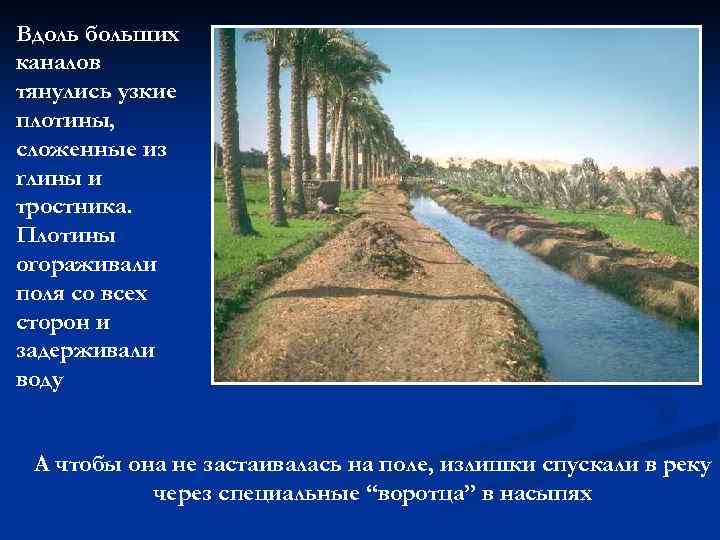 Вдоль больших каналов тянулись узкие плотины, сложенные из глины и тростника. Плотины огораживали поля со всех сторон и задерживали воду

А чтобы она не застаивалась на поле, излишки спускали в реку через специальные “воротца” в насыпях